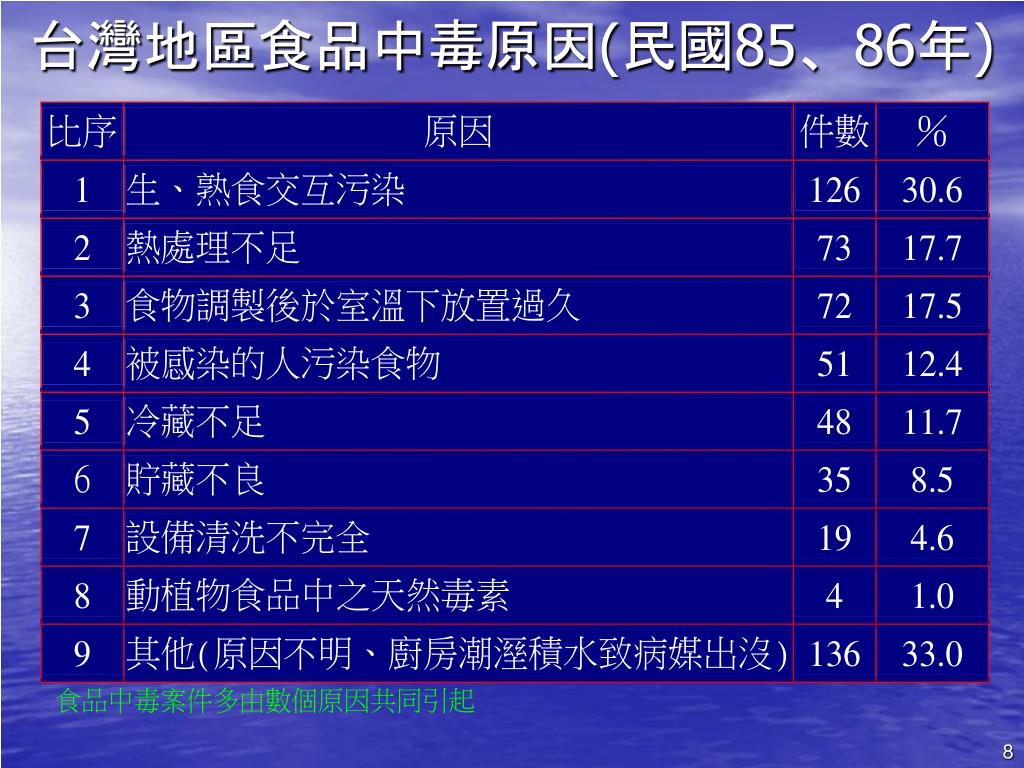 台灣地區食品中毒原因(民國85、86年)

| 比序 | 原因 | 件數 | % |
|---|---|---|---|
| 1 | 生、熟食交互污染 | 126 | 30.6 |
| 2 | 熱處理不足 | 73 | 17.7 |
| 3 | 食物調製後於室溫下放置過久 | 72 | 17.5 |
| 4 | 被感染的人污染食物 | 51 | 12.4 |
| 5 | 冷藏不足 | 48 | 11.7 |
| 6 | 貯藏不良 | 35 | 8.5 |
| 7 | 設備清洗不完全 | 19 | 4.6 |
| 8 | 動植物食品中之天然毒素 | 4 | 1.0 |
| 9 | 其他(原因不明、廚房潮溼積水致病媒出沒) | 136 | 33.0 |

食品中毒案件多由數個原因共同引起

8